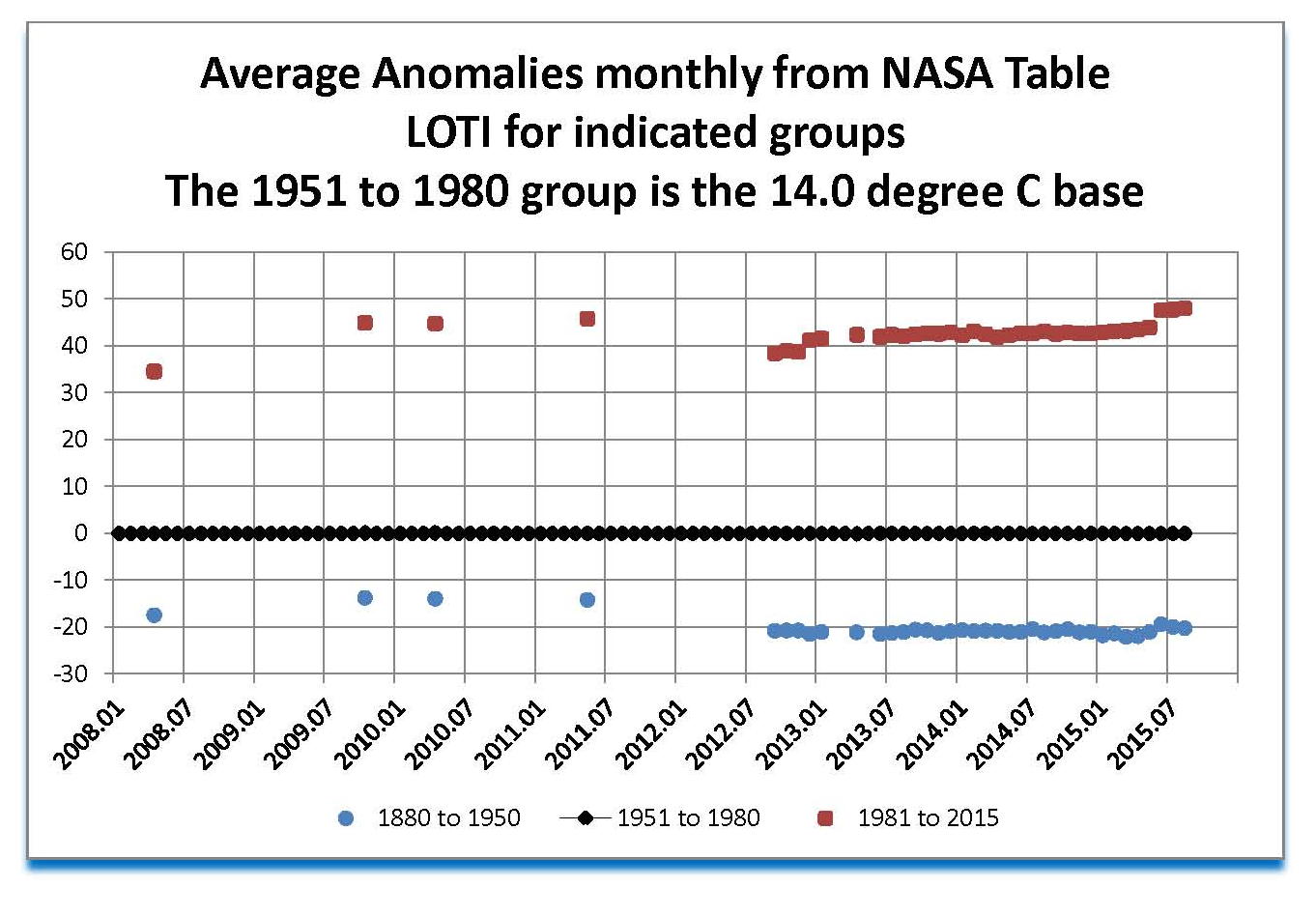 Average Anomalies monthly from NASA Table
LOTI for indicated groups
The 1951 to 1980 group is the 14.0 degree C base

60
50
40
30
20
10
0
-10
-20
-30

2008.01
2008.07
2009.01
2009.07
2010.01
2010.07
2011.01
2011.07
2012.01
2012.07
2013.01
2013.07
2014.01
2014.07
2015.01
2015.07

1880 to 1950
1951 to 1980
1981 to 2015